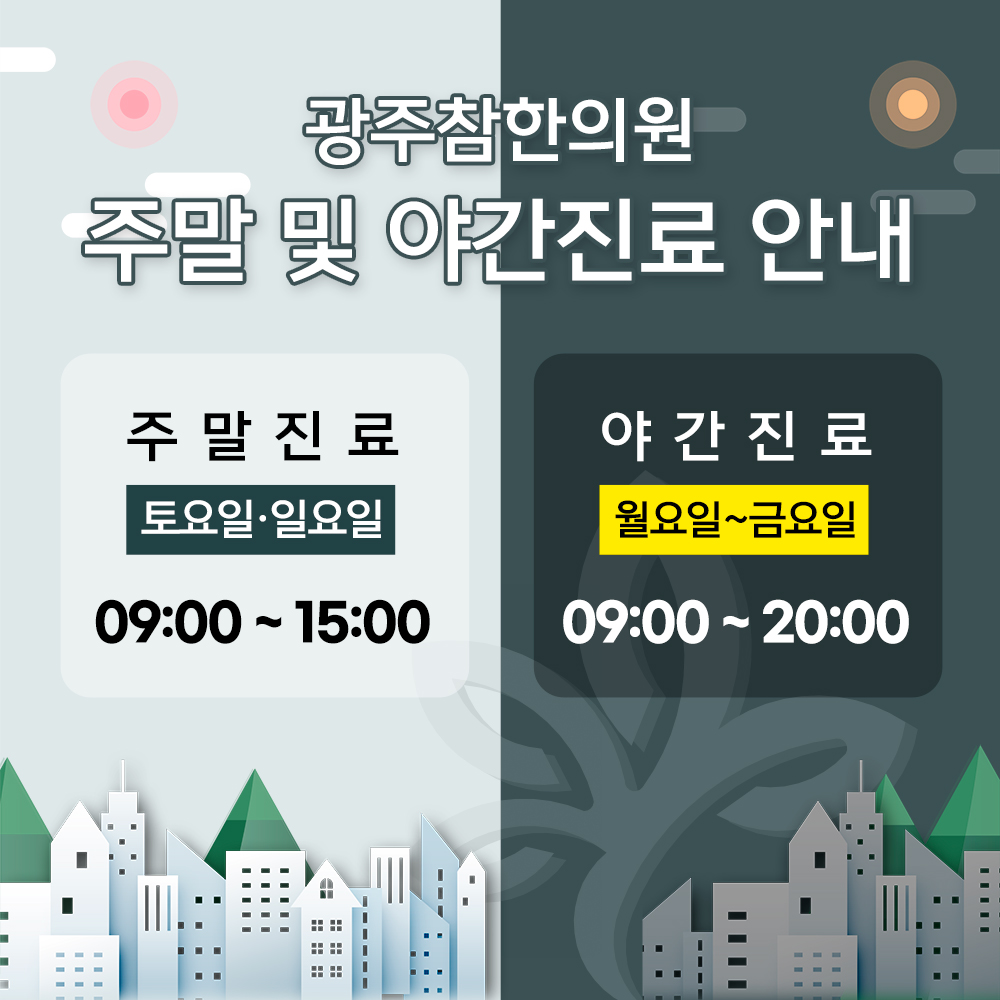 광주참한의원
주말 및 야간진료 안내

주 말 진 료
토요일·일요일
09:00 ~ 15:00

야 간 진 료
월요일~금요일
09:00 ~ 20:00